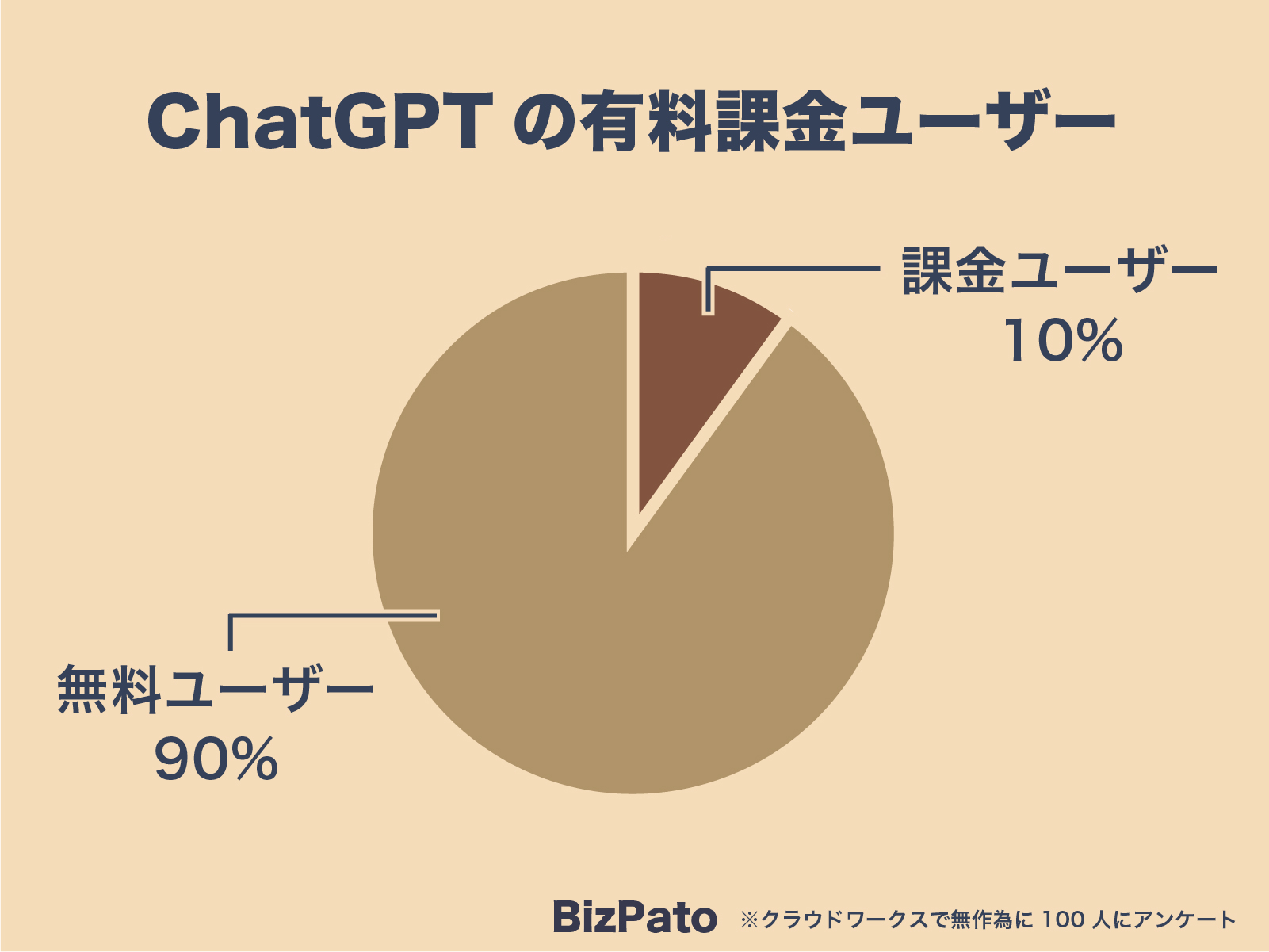 ChatGPT の有料課金ユーザー

課金ユーザー
10%

無料ユーザー
90%

BizPato ※クラウドワークスで無作為に 100 人にアンケート